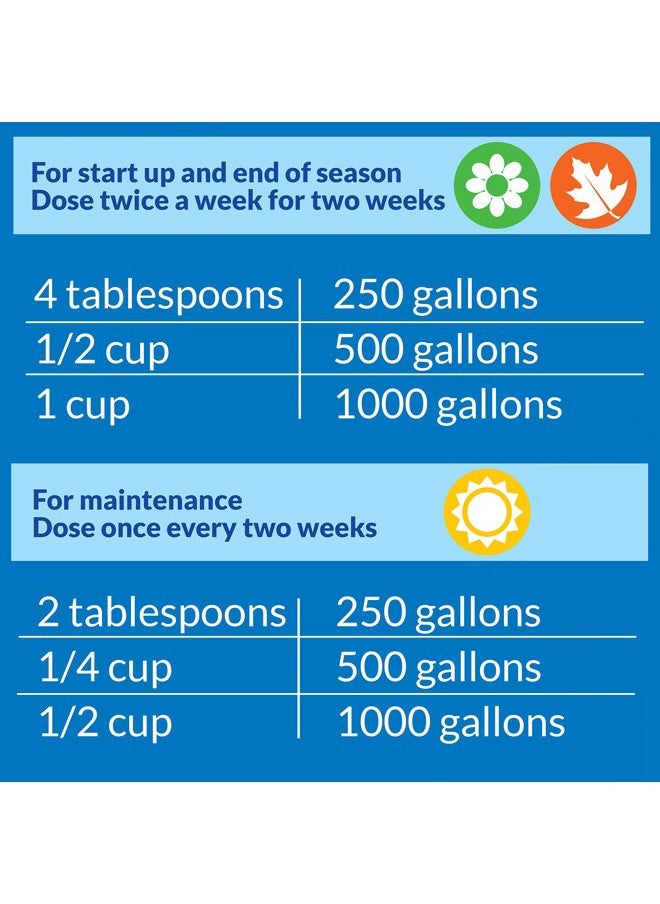 For start up and end of season
Dose twice a week for two weeks

| 4 tablespoons | 250 gallons |
|---|---|
| 1/2 cup | 500 gallons |
| 1 cup | 1000 gallons |

For maintenance
Dose once every two weeks

| 2 tablespoons | 250 gallons |
|---|---|
| 1/4 cup | 500 gallons |
| 1/2 cup | 1000 gallons |